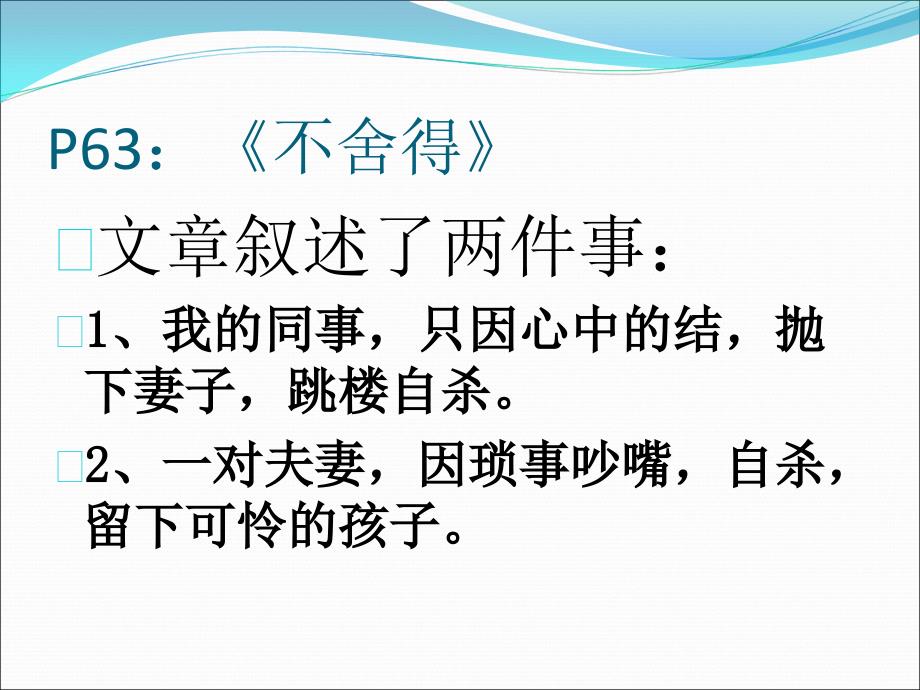 P63：《不舍得》

文章叙述了两件事：

1、我的同事，只因心中的结，抛下妻子，跳楼自杀。

2、一对夫妻，因琐事吵嘴，自杀，留下可怜的孩子。